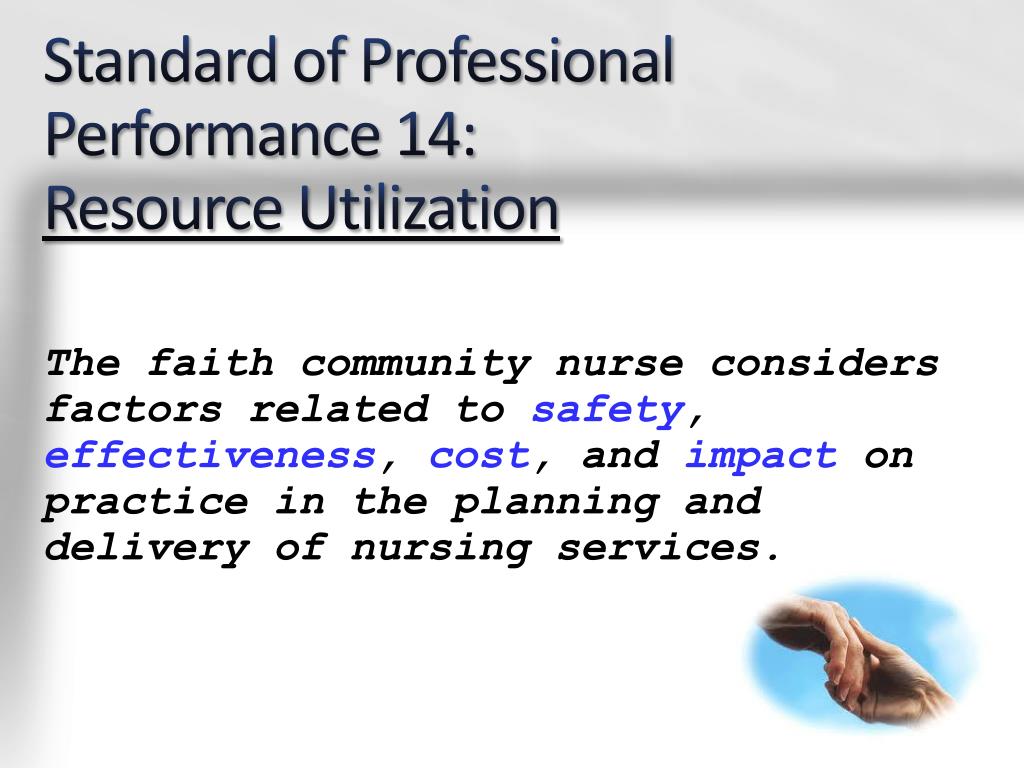 Standard of Professional Performance 14:
Resource Utilization

The faith community nurse considers factors related to safety, effectiveness, cost, and impact on practice in the planning and delivery of nursing services.